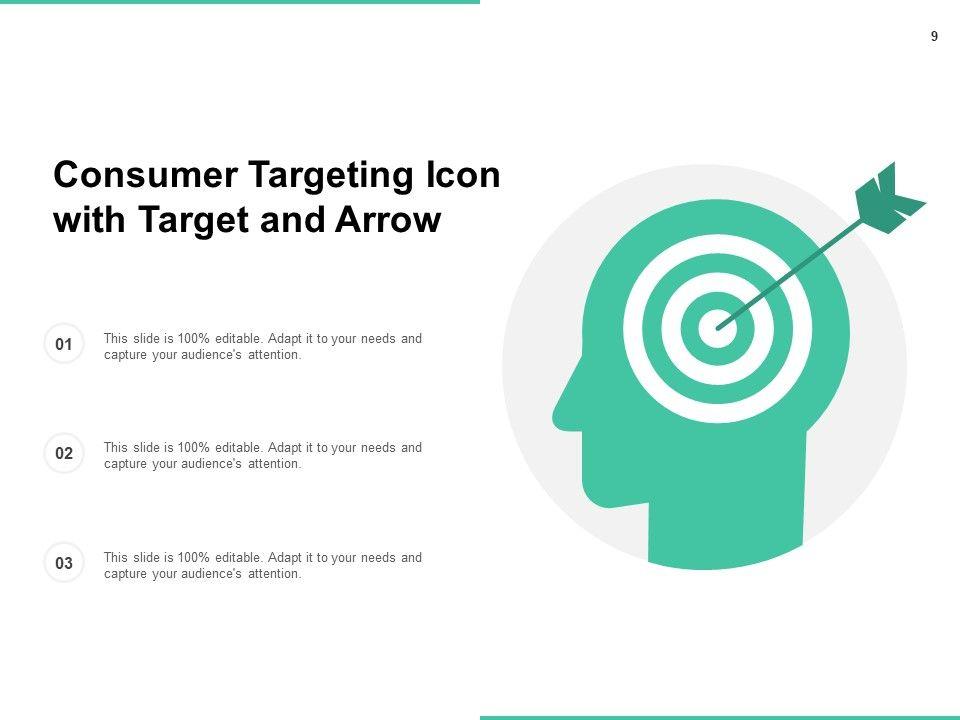 9

Consumer Targeting Icon with Target and Arrow

01 This slide is 100% editable. Adapt it to your needs and capture your audience's attention.

02 This slide is 100% editable. Adapt it to your needs and capture your audience's attention.

03 This slide is 100% editable. Adapt it to your needs and capture your audience's attention.